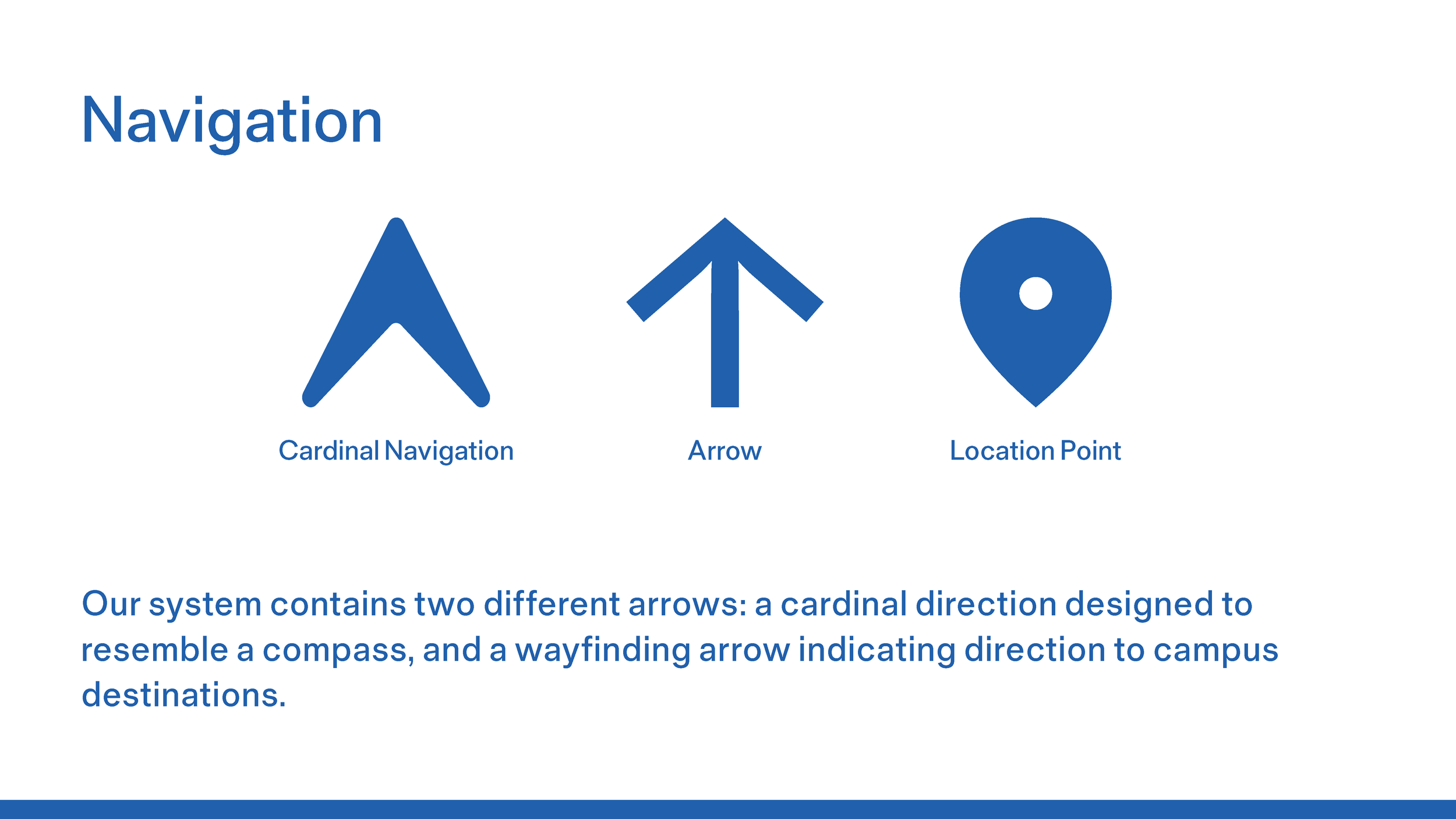 Navigation

Cardinal Navigation

Arrow

Location Point

Our system contains two different arrows: a cardinal direction designed to resemble a compass, and a wayfinding arrow indicating direction to campus destinations.